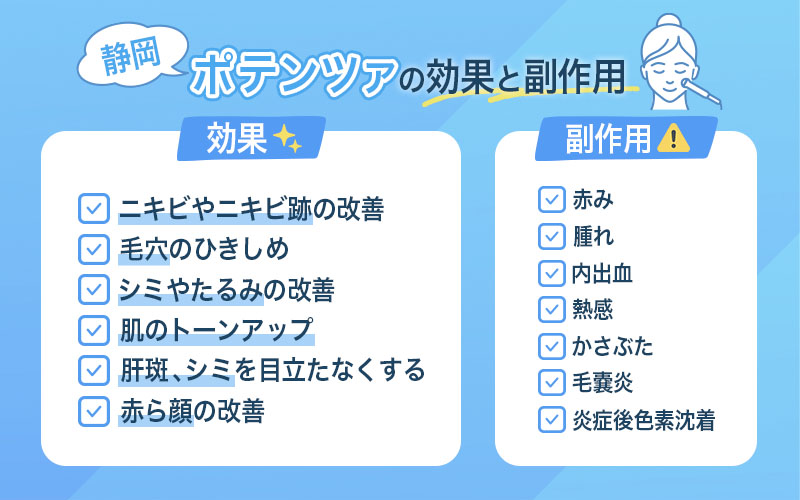 静岡

ポテンツァの効果と副作用

効果

ニキビやニキビ跡の改善
毛穴のひきしめ
シミやたるみの改善
肌のトーンアップ
肝斑、シミを目立たなくする
赤ら顔の改善

副作用

赤み
腫れ
内出血
熱感
かさぶた
毛嚢炎
炎症後色素沈着